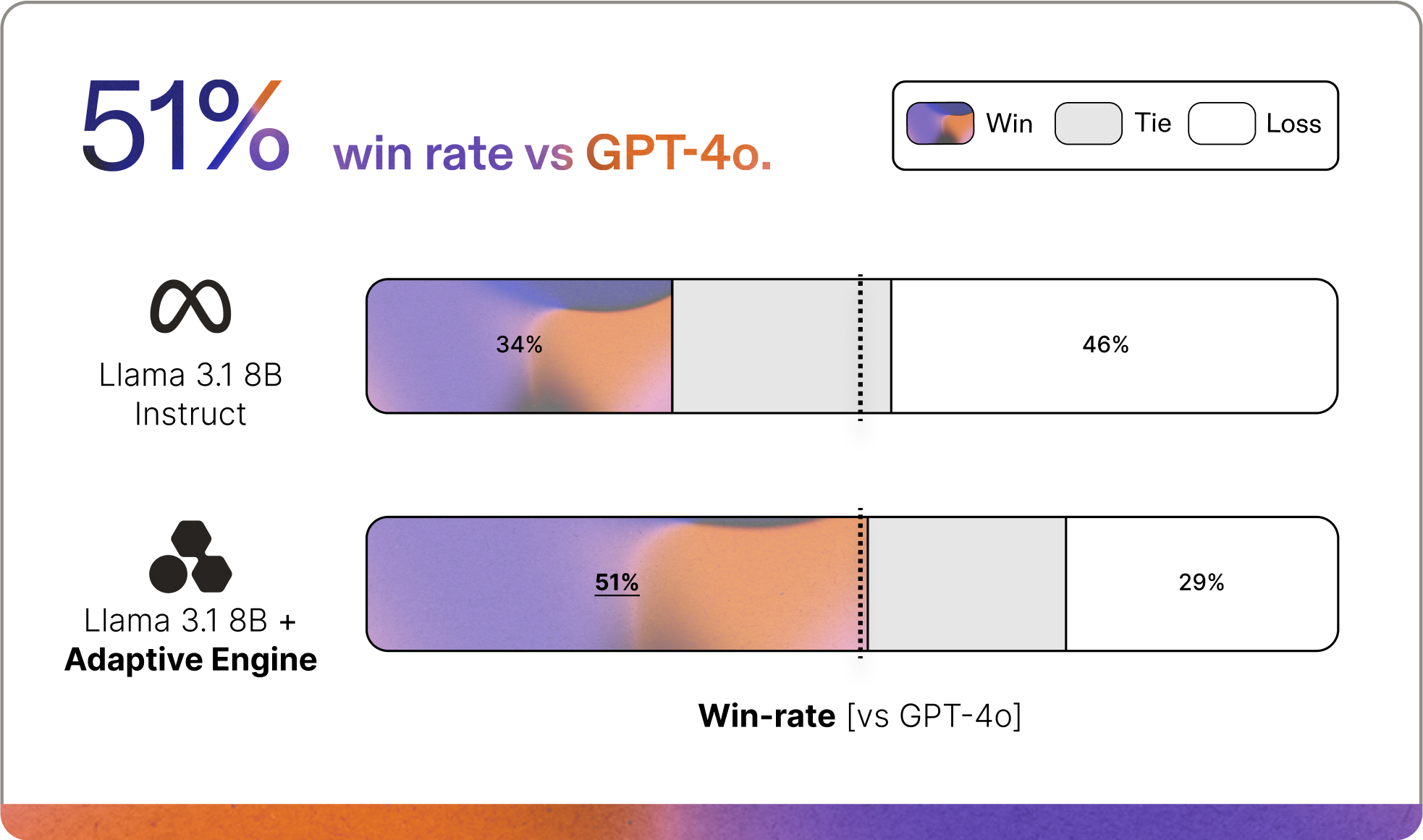 51% win rate vs GPT-4o.

Win Tie Loss

Llama 3.1 8B Instruct

34%

46%

Llama 3.1 8B + Adaptive Engine

51%

29%

Win-rate [vs GPT-4o]